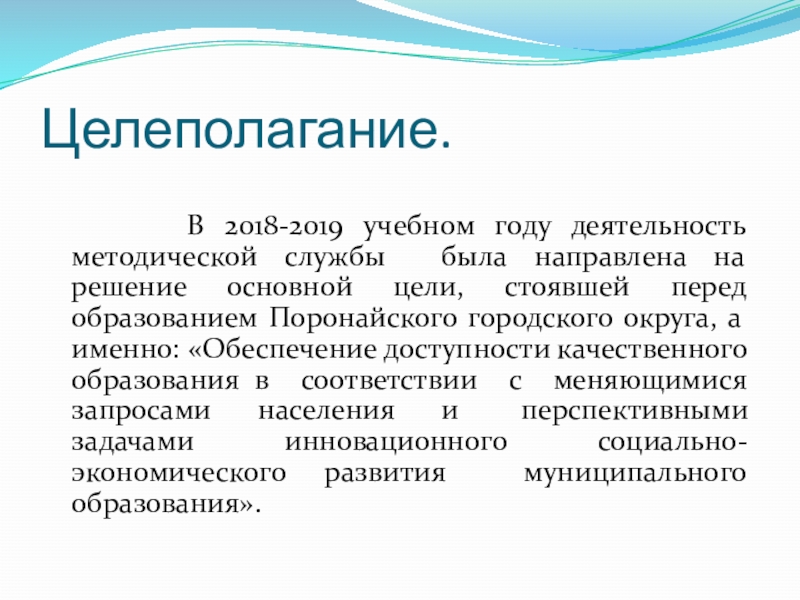 Целеполагание.

В 2018-2019 учебном году деятельность методической службы была направлена на решение основной цели, стоявшей перед образованием Поронайского городского округа, а именно: «Обеспечение доступности качественного образования в соответствии с меняющимися запросами населения и перспективными задачами инновационного социально-экономического развития муниципального образования».